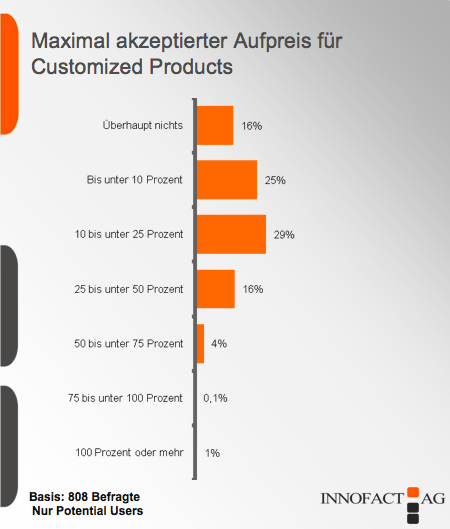 Maximal akzeptierter Aufpreis für Customized Products

Überhaupt nichts 16%

Bis unter 10 Prozent 25%

10 bis unter 25 Prozent 29%

25 bis unter 50 Prozent 16%

50 bis unter 75 Prozent 4%

75 bis unter 100 Prozent 0,1%

100 Prozent oder mehr 1%

Basis: 808 Befragte
Nur Potential Users

INNOFACT AG